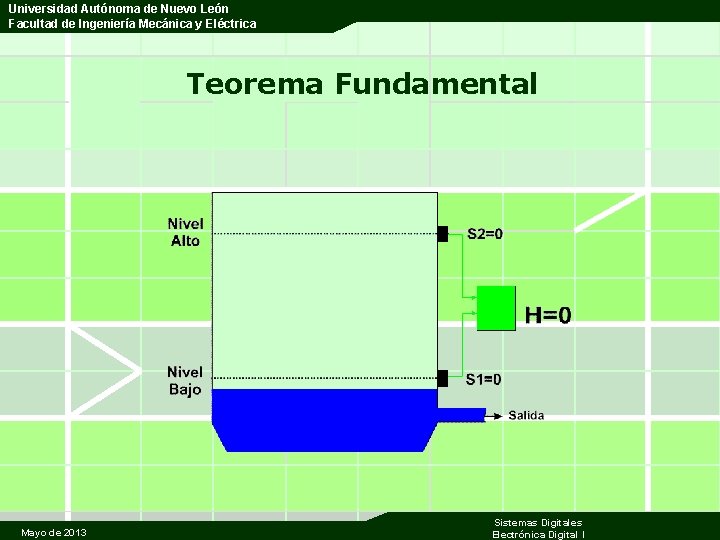 Universidad Autónoma de Nuevo León
Facultad de Ingeniería Mecánica y Eléctrica

Teorema Fundamental

Nivel Alto

S2=0

H=0

Nivel Bajo

S1=0

Salida

Mayo de 2013

Sistemas Digitales
Electrónica Digital I